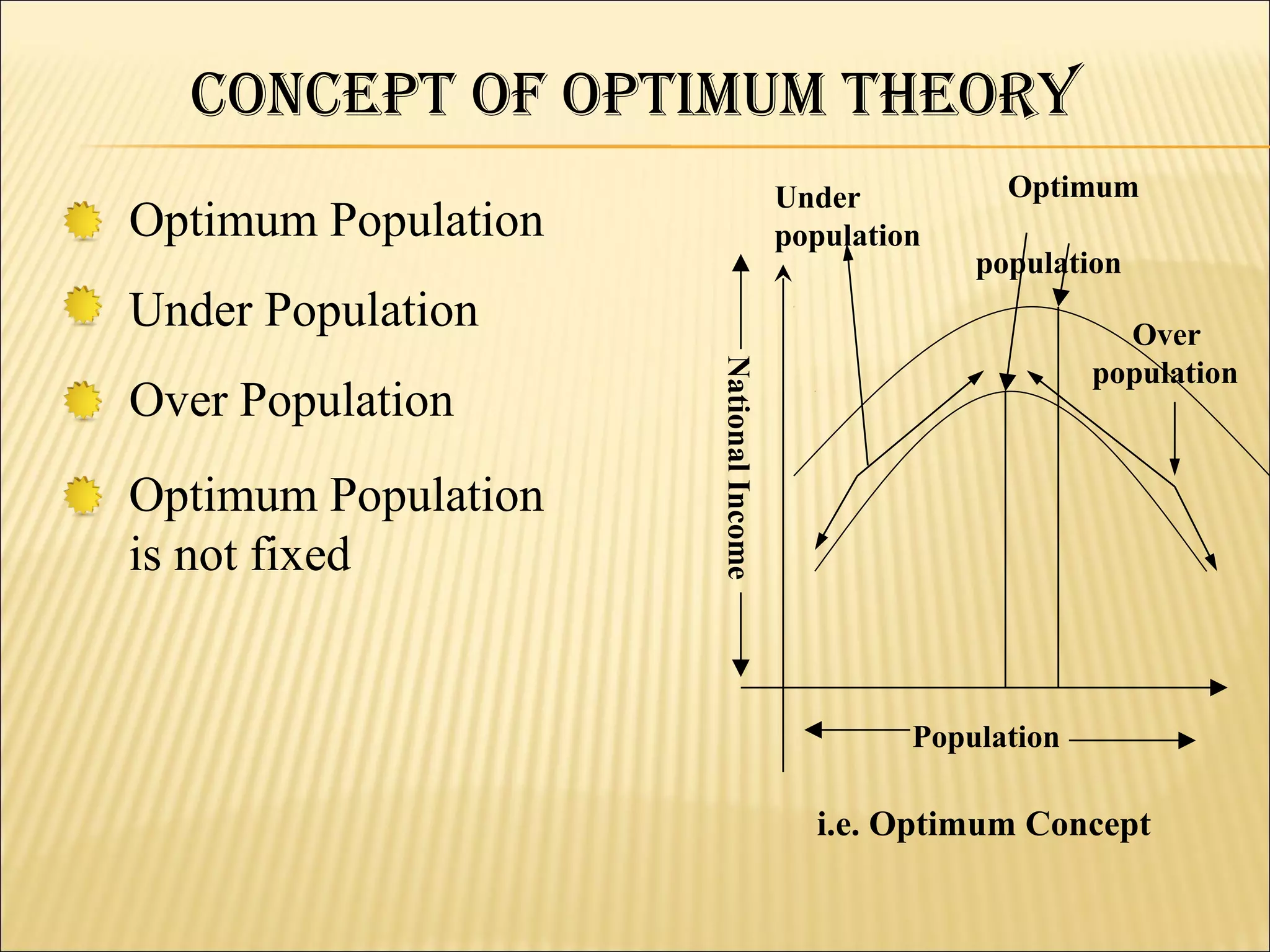 CONCEPT OF OPTIMUM THEORY

Optimum Population

Under Population

Over Population

Optimum Population is not fixed

Under population

Optimum population

Over population

National Income

Population

i.e. Optimum Concept